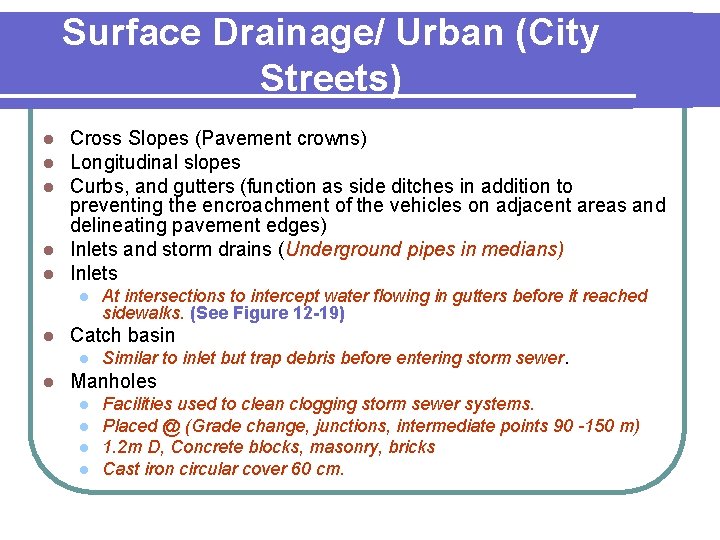 Surface Drainage/ Urban (City Streets)

- Cross Slopes (Pavement crowns)
- Longitudinal slopes
- Curbs, and gutters (function as side ditches in addition to preventing the encroachment of the vehicles on adjacent areas and delineating pavement edges)
- Inlets and storm drains (Underground pipes in medians)
- Inlets
  - At intersections to intercept water flowing in gutters before it reached sidewalks. (See Figure 12-19)
- Catch basin
  - Similar to inlet but trap debris before entering storm sewer.
- Manholes
  - Facilities used to clean clogging storm sewer systems.
  - Placed @ (Grade change, junctions, intermediate points 90 -150 m)
  - 1.2m D, Concrete blocks, masonry, bricks
  - Cast iron circular cover 60 cm.